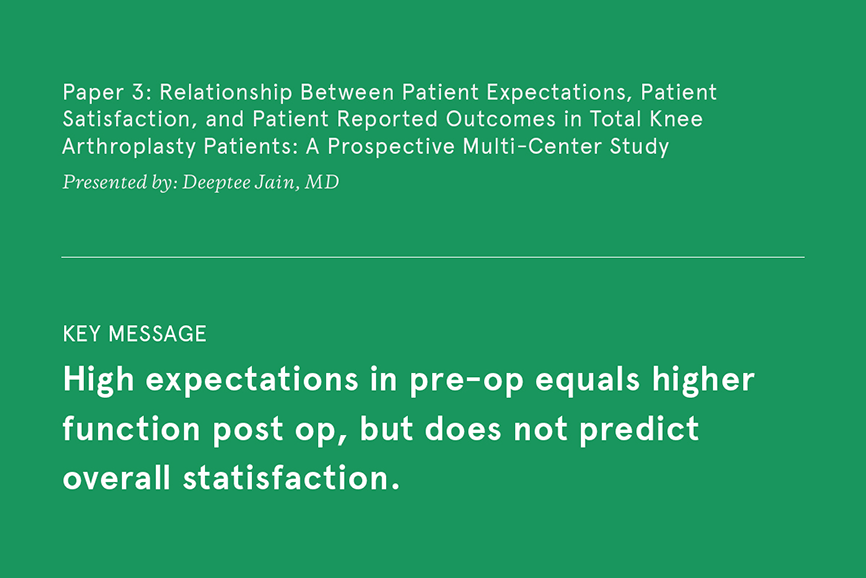 Paper 3: Relationship Between Patient Expectations, Patient Satisfaction, and Patient Reported Outcomes in Total Knee Arthroplasty Patients: A Prospective Multi-Center Study

Presented by: Deeptee Jain, MD

KEY MESSAGE

High expectations in pre-op equals higher function post op, but does not predict overall statisfaction.